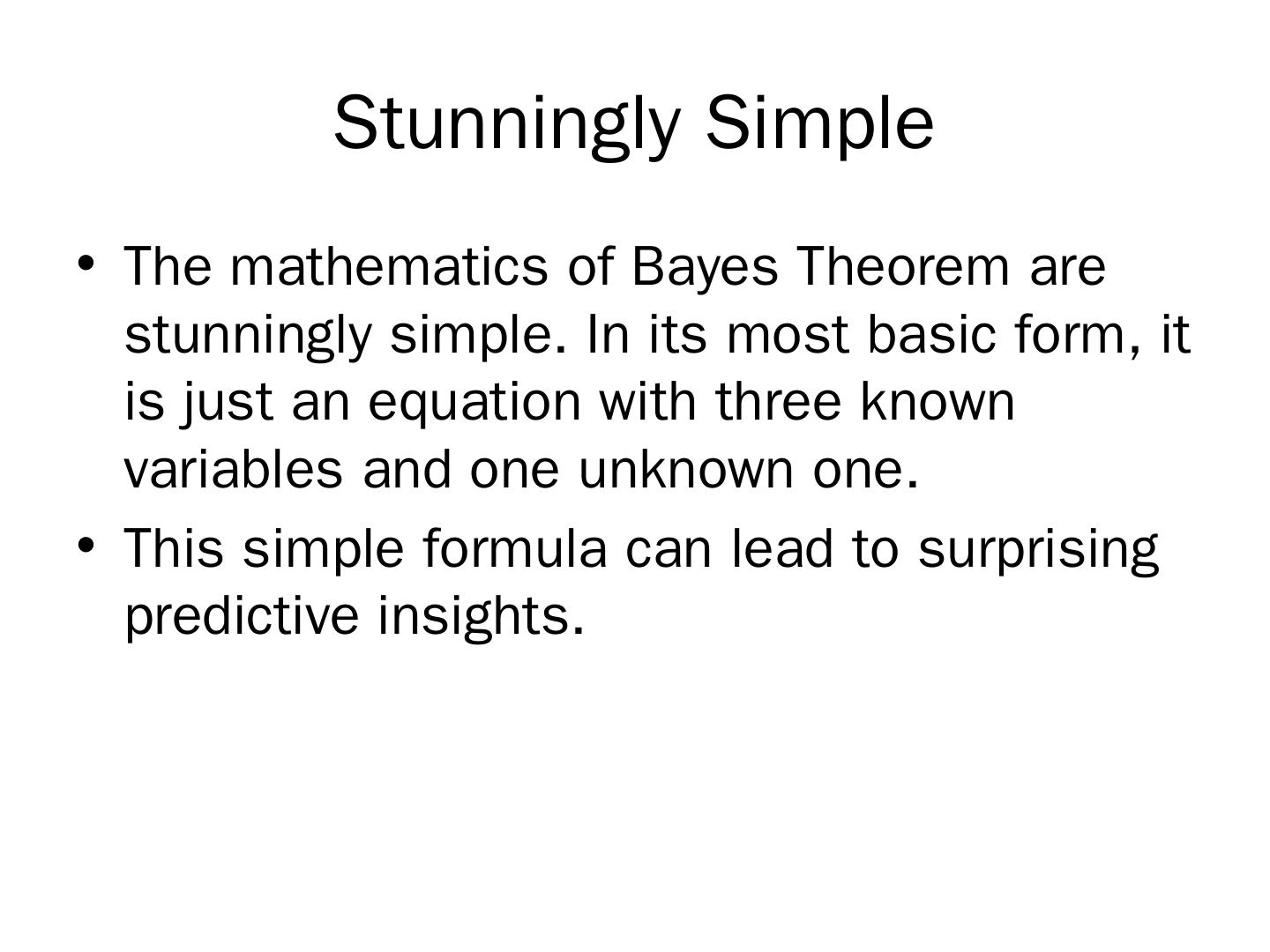 Stunningly Simple

• The mathematics of Bayes Theorem are stunningly simple. In its most basic form, it is just an equation with three known variables and one unknown one.

• This simple formula can lead to surprising predictive insights.